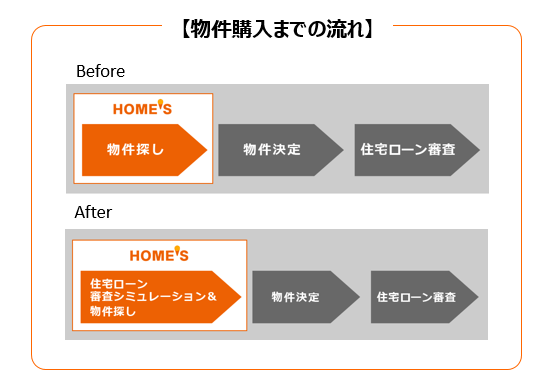 【物件購入までの流れ】

Before

HOME'S

物件探し

物件決定

住宅ローン審査

After

HOME'S

住宅ローン
審査シミュレーション&
物件探し

物件決定

住宅ローン審査